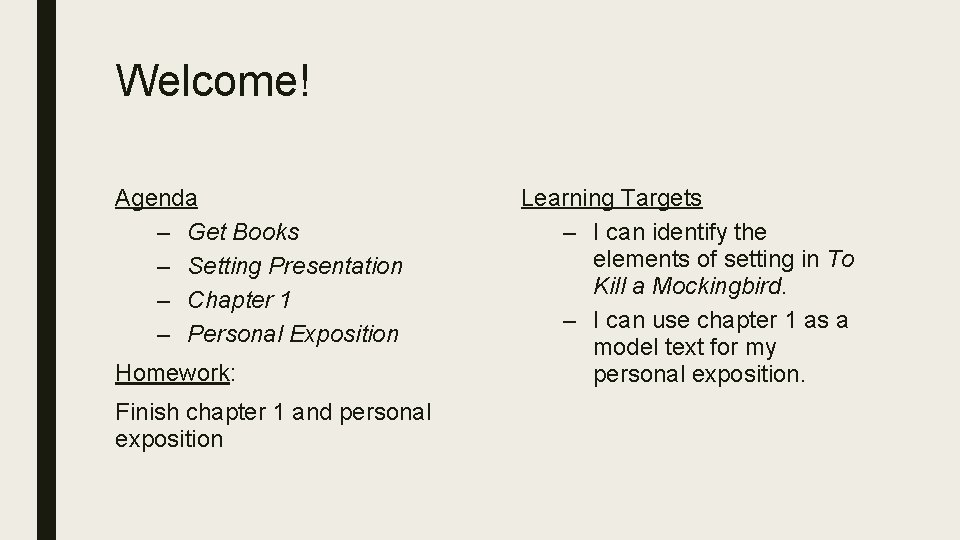 Welcome!

Agenda
– Get Books
– Setting Presentation
– Chapter 1
– Personal Exposition

Homework:

Finish chapter 1 and personal exposition

Learning Targets
– I can identify the elements of setting in To Kill a Mockingbird.
– I can use chapter 1 as a model text for my personal exposition.